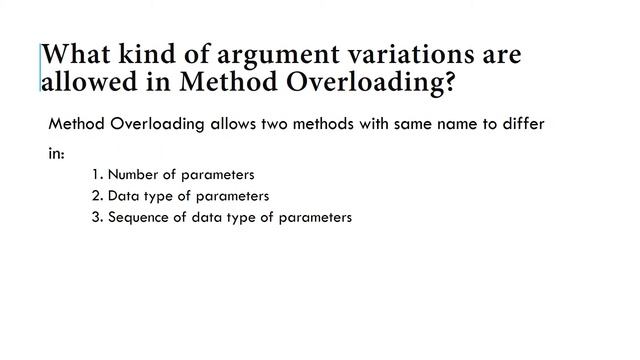 What kind of argument variations are allowed in Method Overloading?

Method Overloading allows two methods with same name to differ in:

1. Number of parameters
2. Data type of parameters
3. Sequence of data type of parameters